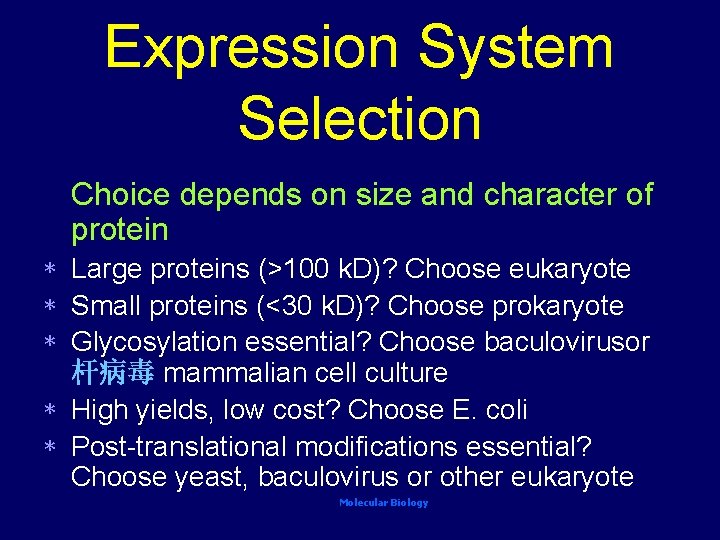 Expression System Selection

Choice depends on size and character of protein

* Large proteins (>100 kD)? Choose eukaryote
* Small proteins (<30 kD)? Choose prokaryote
* Glycosylation essential? Choose baculovirusor 杆病毒 mammalian cell culture
* High yields, low cost? Choose E. coli
* Post-translational modifications essential? Choose yeast, baculovirus or other eukaryote

Molecular Biology